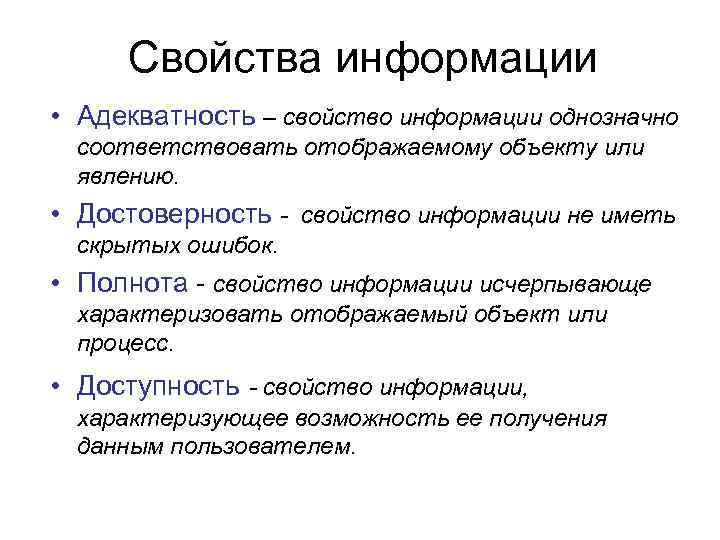 Свойства информации

• Адекватность – свойство информации однозначно соответствовать отображаемому объекту или явлению.

• Достоверность - свойство информации не иметь скрытых ошибок.

• Полнота - свойство информации исчерпывающе характеризовать отображаемый объект или процесс.

• Доступность - свойство информации, характеризующее возможность ее получения данным пользователем.